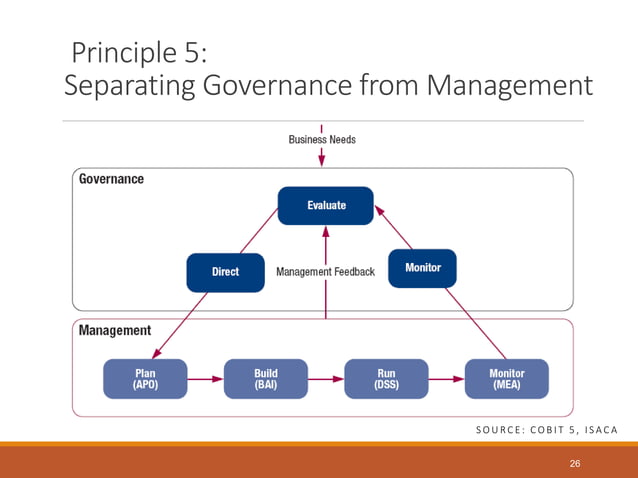 Principle 5:
Separating Governance from Management

Business Needs

Governance

Evaluate

Direct

Management Feedback

Monitor

Management

Plan (APO)

Build (BAI)

Run (DSS)

Monitor (MEA)

SOURCE: COBIT 5, ISACA

26